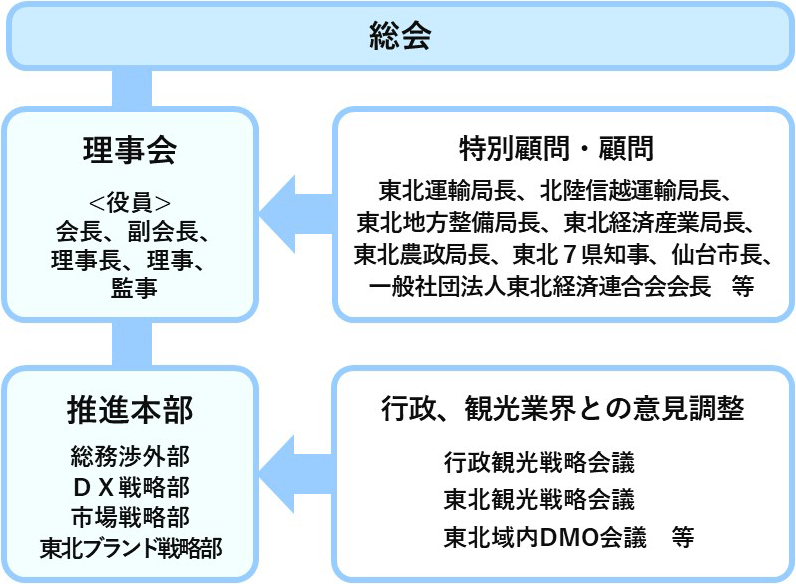 総会

理事会

<役員>
会長、副会長、
理事長、理事、
監事

特別顧問・顧問

東北運輸局長、北陸信越運輸局長、
東北地方整備局長、東北経済産業局長、
東北農政局長、東北７県知事、仙台市長、
一般社団法人東北経済連合会会長　等

推進本部

総務渉外部
ＤＸ戦略部
市場戦略部
東北ブランド戦略部

行政、観光業界との意見調整

行政観光戦略会議
東北観光戦略会議
東北域内DMO会議　等